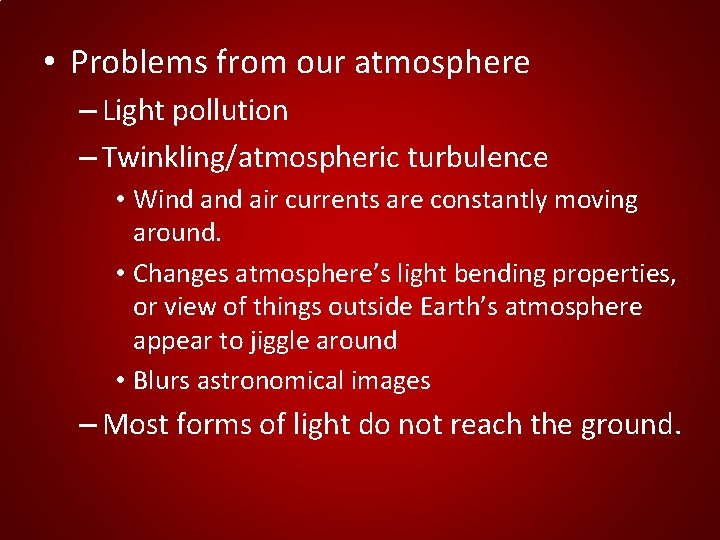 • Problems from our atmosphere

– Light pollution

– Twinkling/atmospheric turbulence

• Wind and air currents are constantly moving around.

• Changes atmosphere’s light bending properties, or view of things outside Earth’s atmosphere appear to jiggle around

• Blurs astronomical images

– Most forms of light do not reach the ground.